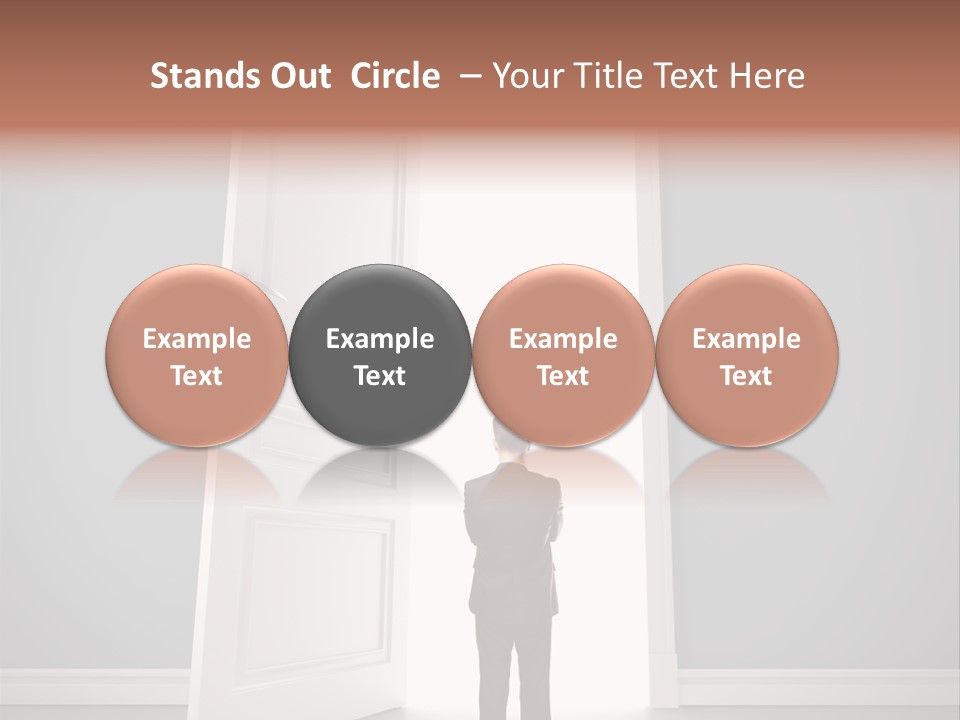 Stands Out Circle – Your Title Text Here

Example Text

Example Text

Example Text

Example Text